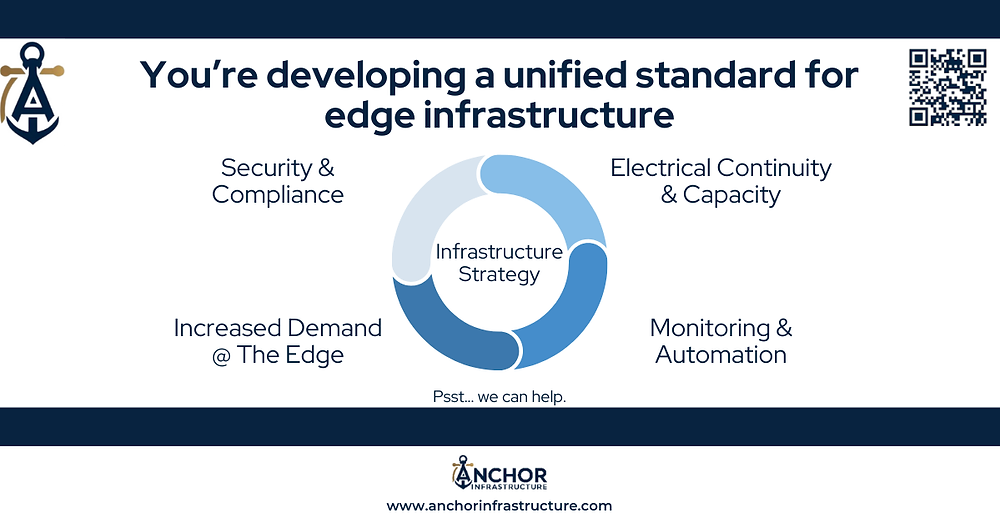 You're developing a unified standard for edge infrastructure

Security & Compliance

Electrical Continuity & Capacity

Infrastructure Strategy

Increased Demand @ The Edge

Monitoring & Automation

Psst... we can help.

ANCHOR INFRASTRUCTURE

www.anchorinfrastructure.com